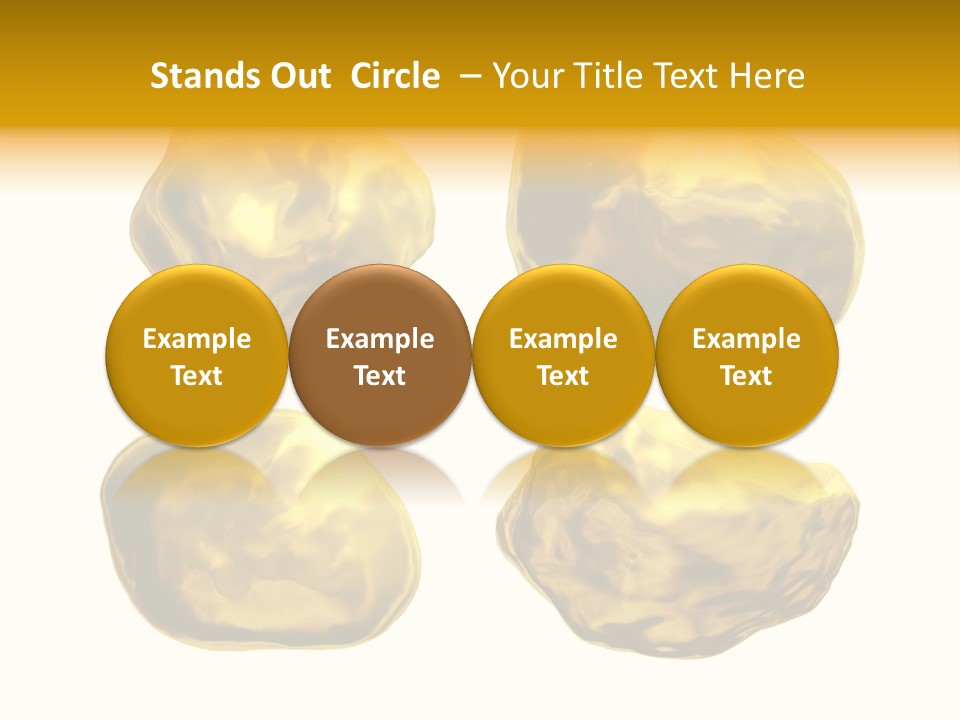 Stands Out Circle – Your Title Text Here

Example Text

Example Text

Example Text

Example Text